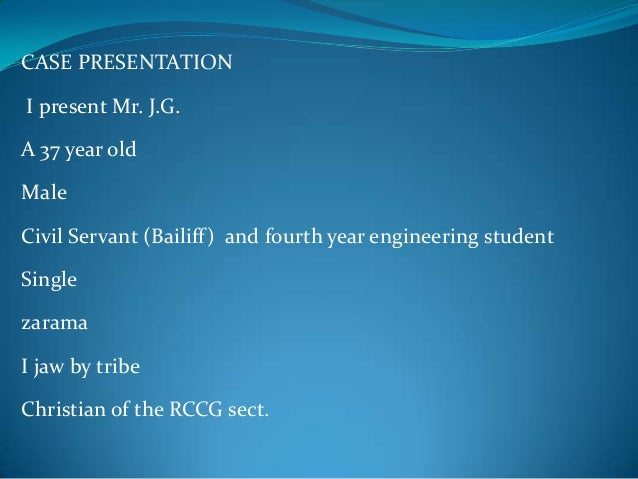 CASE PRESENTATION

I present Mr. J.G.

A 37 year old

Male

Civil Servant (Bailiff) and fourth year engineering student

Single

zarama

I jaw by tribe

Christian of the RCCG sect.